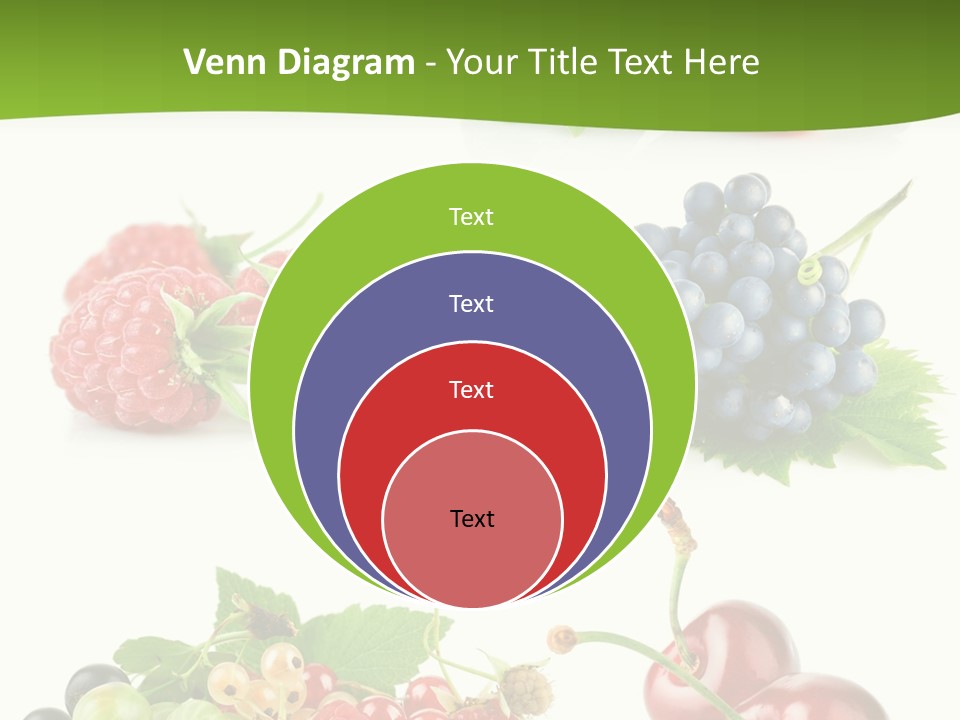 Venn Diagram - Your Title Text Here

Text

Text

Text

Text